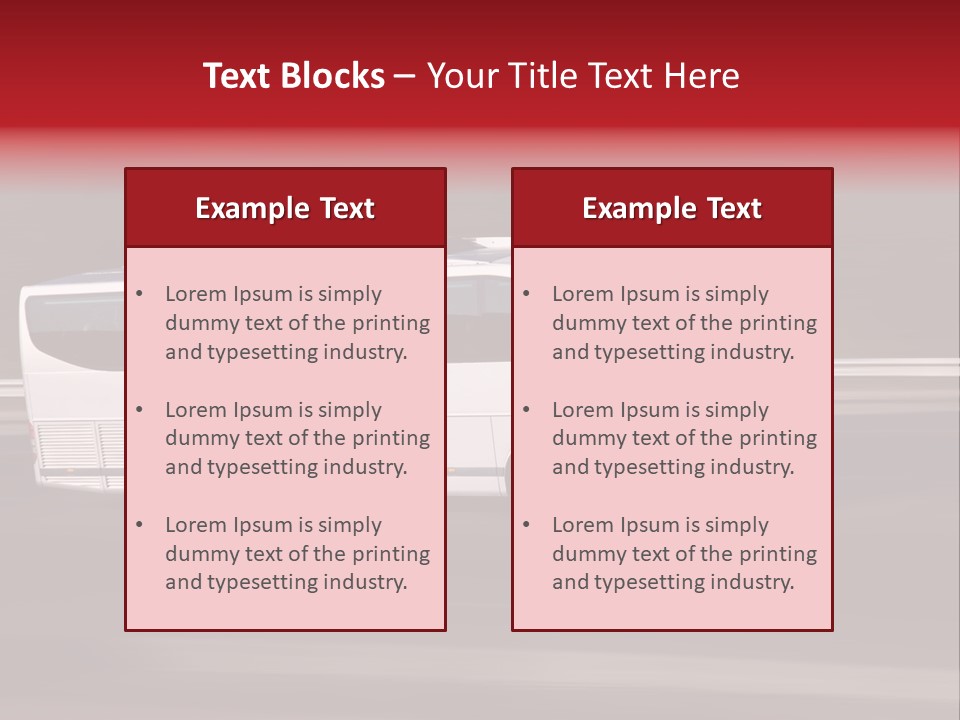 Text Blocks – Your Title Text Here

Example Text

• Lorem Ipsum is simply dummy text of the printing and typesetting industry.

• Lorem Ipsum is simply dummy text of the printing and typesetting industry.

• Lorem Ipsum is simply dummy text of the printing and typesetting industry.

Example Text

• Lorem Ipsum is simply dummy text of the printing and typesetting industry.

• Lorem Ipsum is simply dummy text of the printing and typesetting industry.

• Lorem Ipsum is simply dummy text of the printing and typesetting industry.